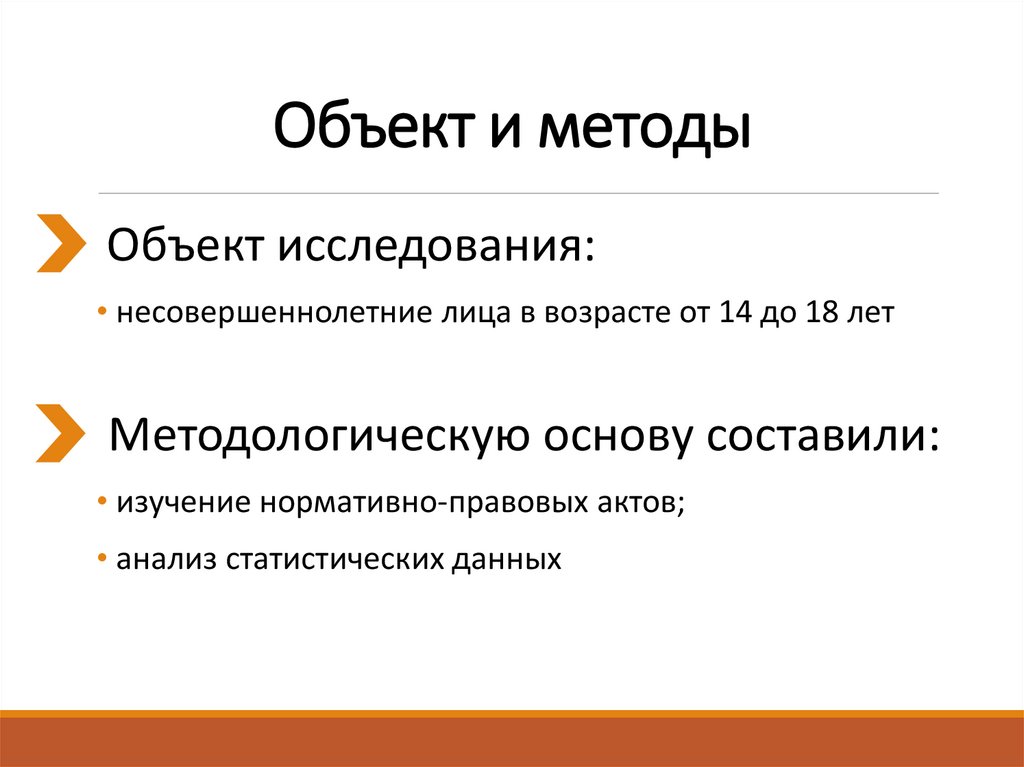 Объект и методы

Объект исследования:

• несовершеннолетние лица в возрасте от 14 до 18 лет

Методологическую основу составили:

• изучение нормативно-правовых актов;

• анализ статистических данных